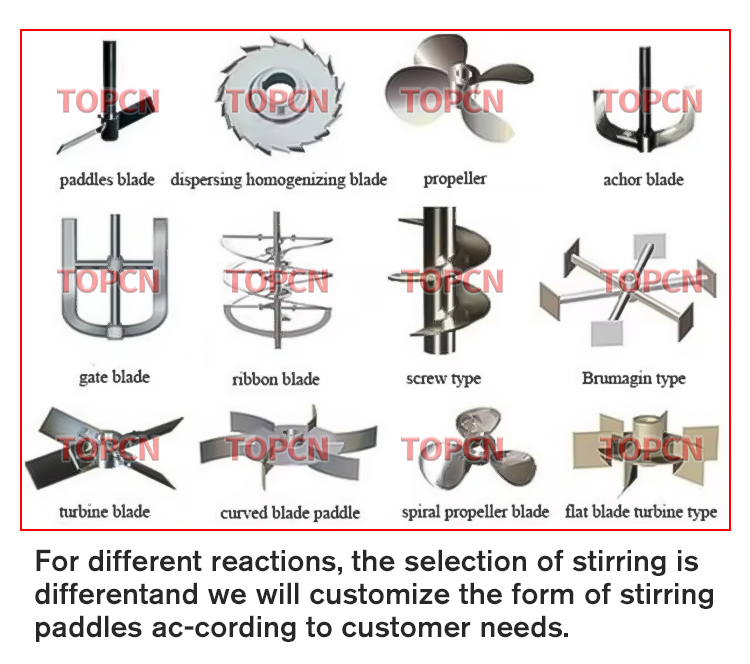 TOPCN
paddles blade

TOPCN
dispersing homogenizing blade

TOPCN
propeller

TOPCN
achor blade

TOPCN
gate blade

TOPCN
ribbon blade

TOPCN
screw type

TOPCN
Brumagin type

TOPCN
turbine blade

TOPCN
curved blade paddle

TOPCN
spiral propeller blade

TOPCN
flat blade turbine type

For different reactions, the selection of stirring is differentand we will customize the form of stirring paddles ac-cording to customer needs.